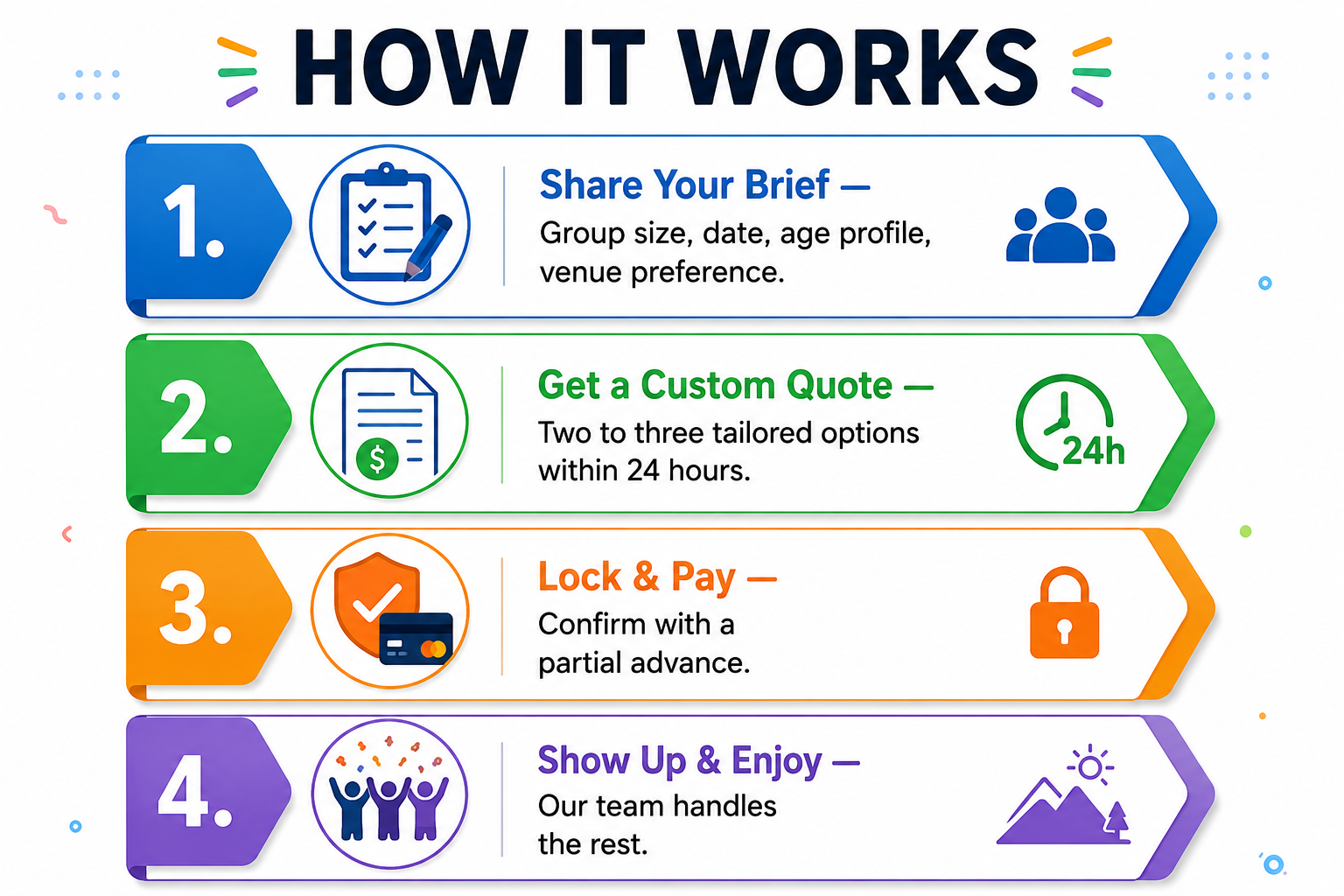 HOW IT WORKS

1.

Share Your Brief —
Group size, date, age profile, venue preference.

2.

Get a Custom Quote —
Two to three tailored options within 24 hours.

24h

3.

Lock & Pay —
Confirm with a partial advance.

4.

Show Up & Enjoy —
Our team handles the rest.